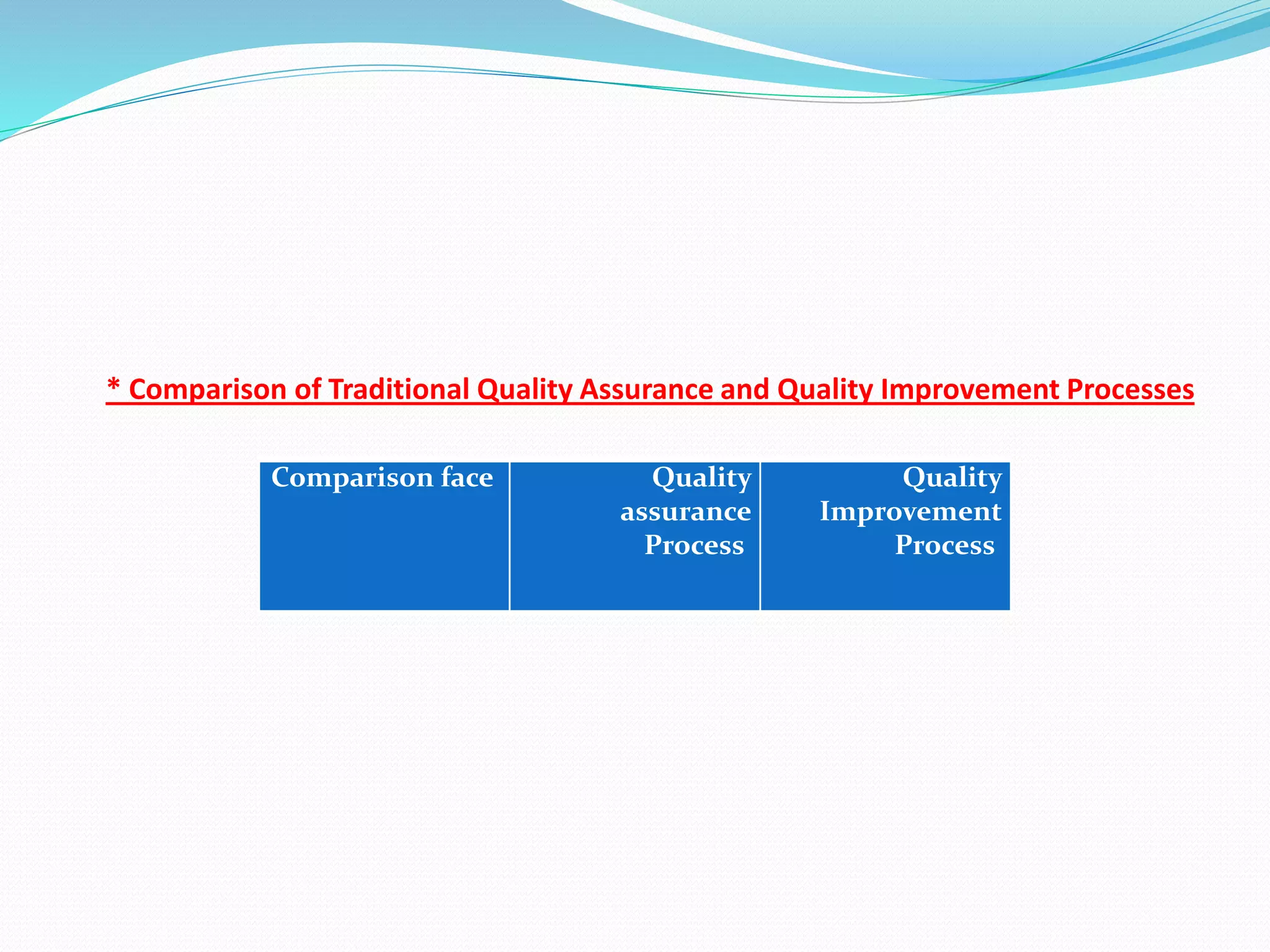 * Comparison of Traditional Quality Assurance and Quality Improvement Processes

| Comparison face | Quality assurance Process | Quality Improvement Process |
|---|---|---|